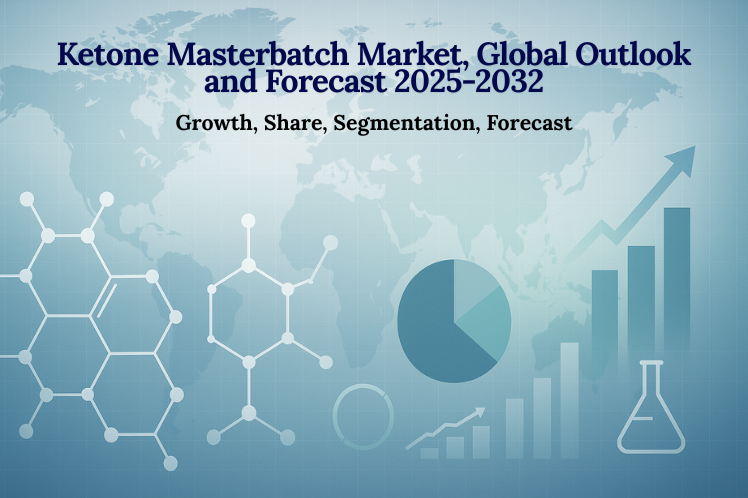 Ketone Masterbatch Market, Global Outlook and Forecast 2025-2032

Growth, Share, Segmentation, Forecast